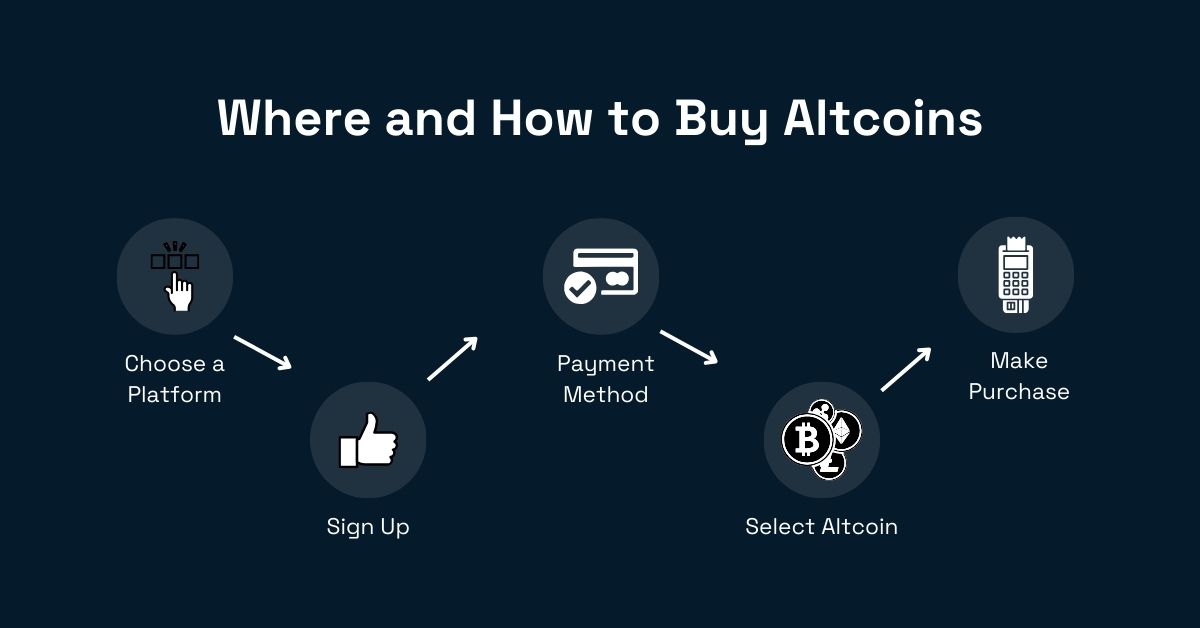 Where and How to Buy Altcoins

Choose a Platform

Sign Up

Payment Method

Select Altcoin

Make Purchase